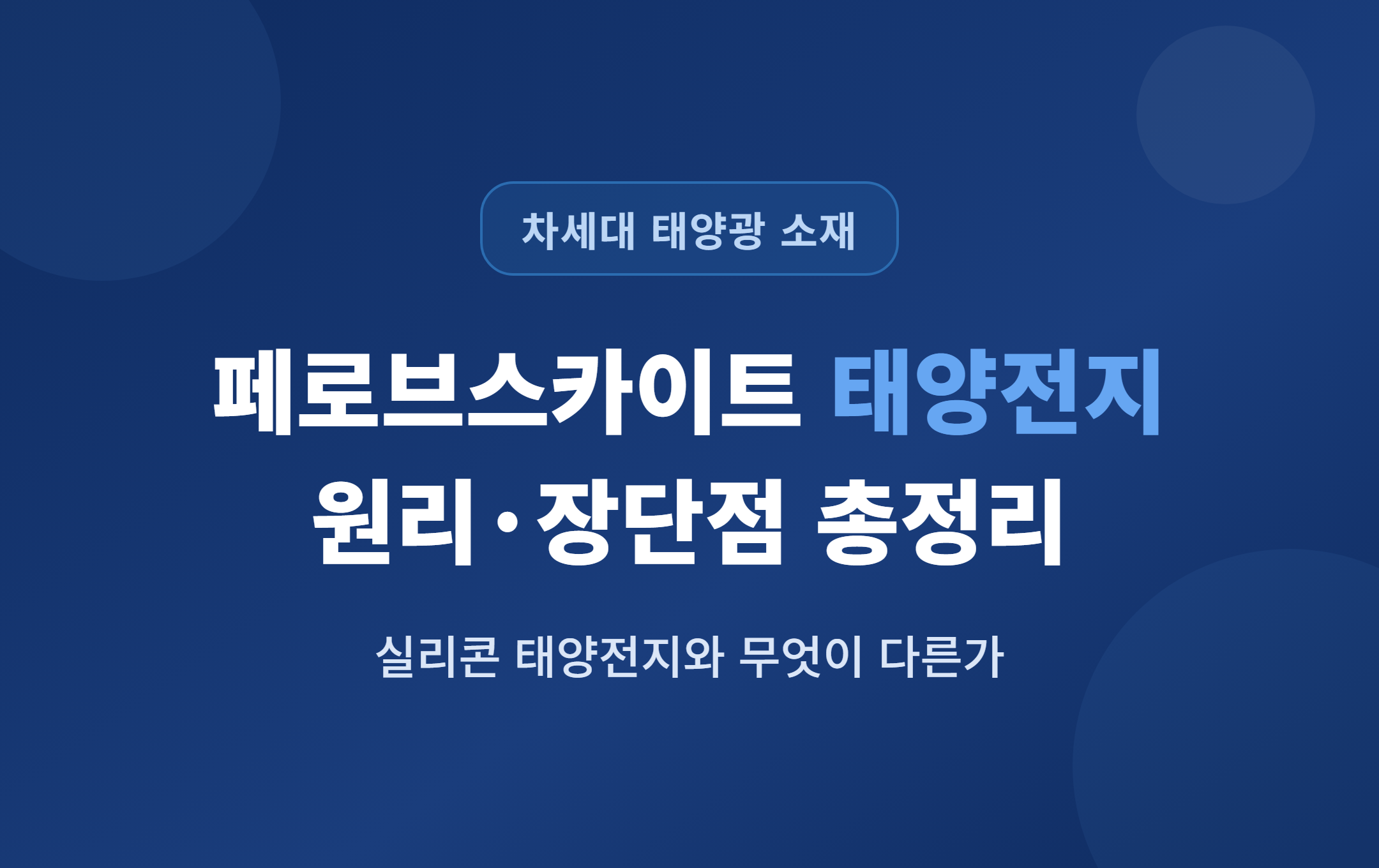 차세대 태양광 소재

페로브스카이트 태양전지
원리·장단점 총정리

실리콘 태양전지와 무엇이 다른가